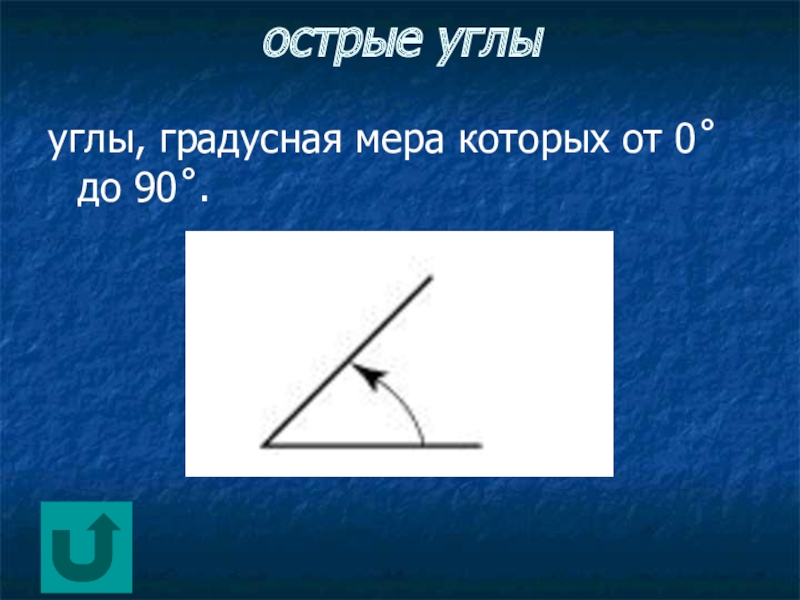 острые углы

углы, градусная мера которых от 0° до 90°.